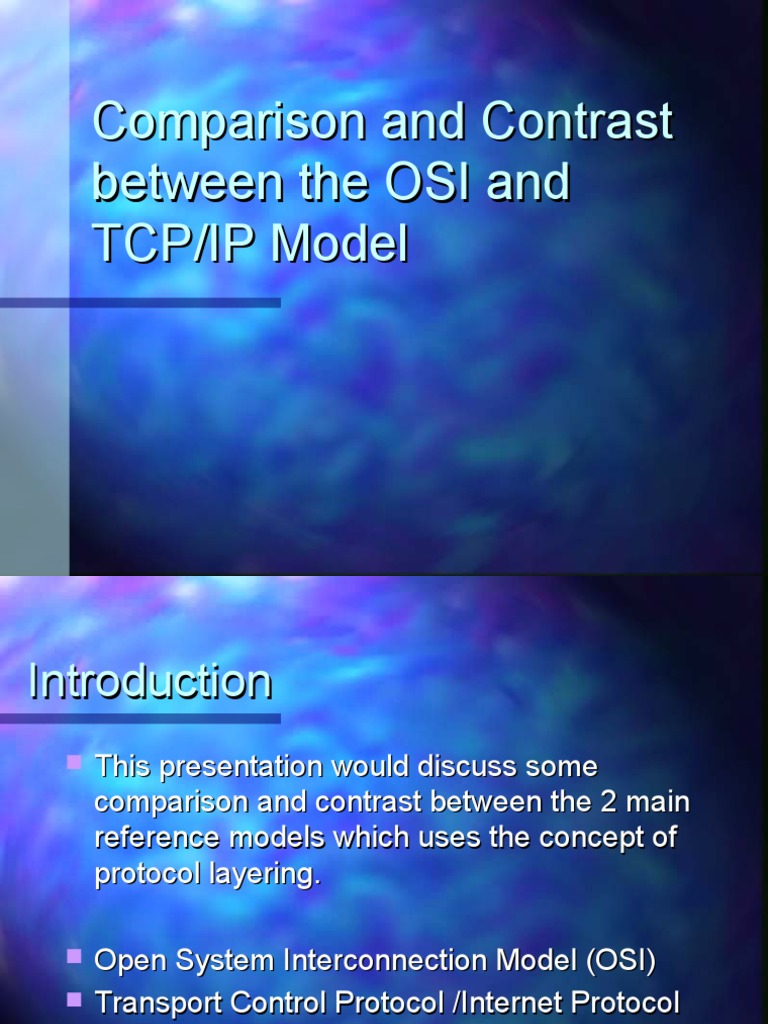 Comparison and Contrast between the OSI and TCP/IP Model

Introduction

This presentation would discuss some comparison and contrast between the 2 main reference models which uses the concept of protocol layering.

Open System Interconnection Model (OSI)

Transport Control Protocol /Internet Protocol